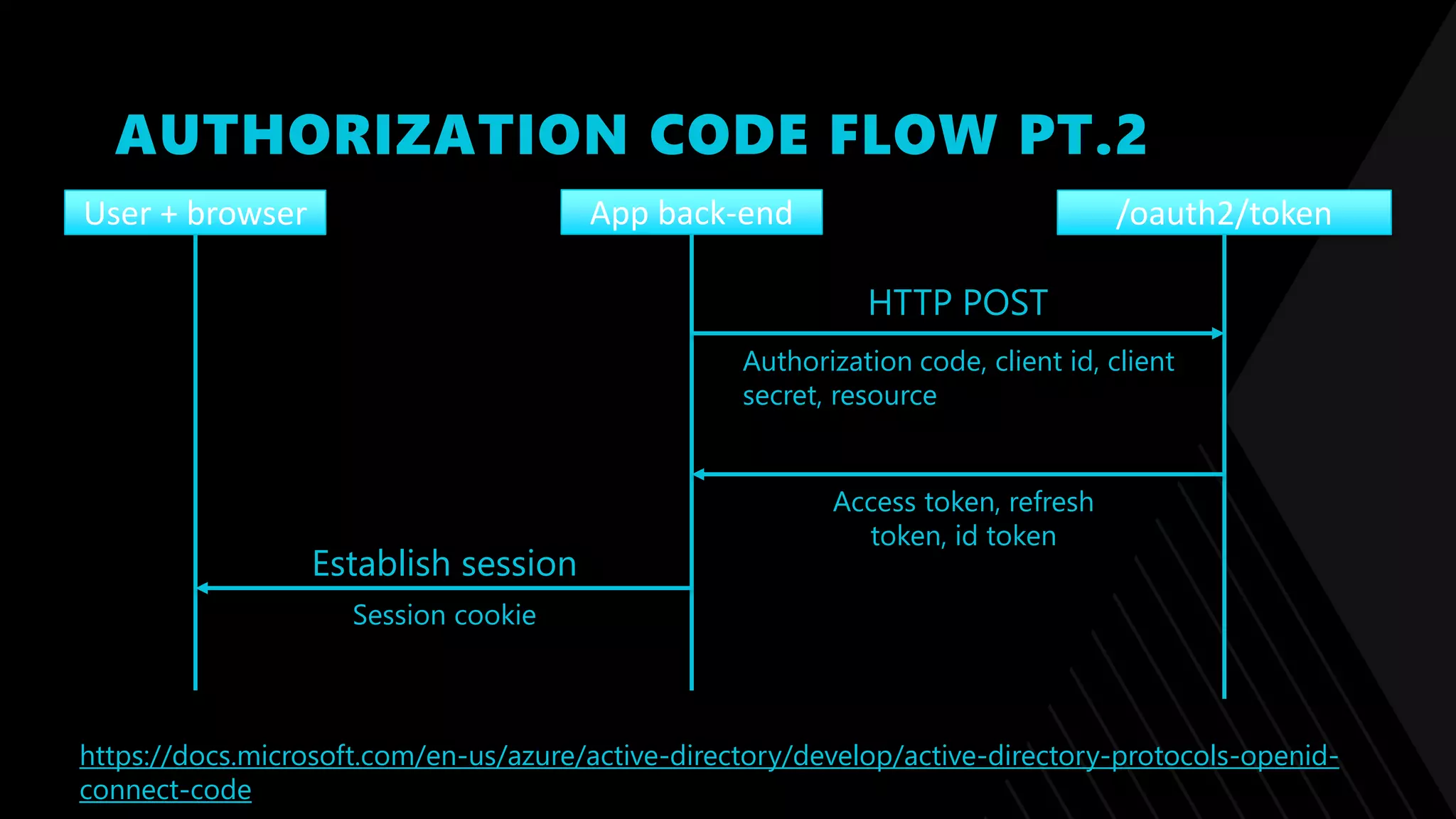 AUTHORIZATION CODE FLOW PT.2

User + browser

App back-end

/oauth2/token

HTTP POST

Authorization code, client id, client secret, resource

Access token, refresh token, id token

Establish session

Session cookie

https://docs.microsoft.com/en-us/azure/active-directory/develop/active-directory-protocols-openid-connect-code